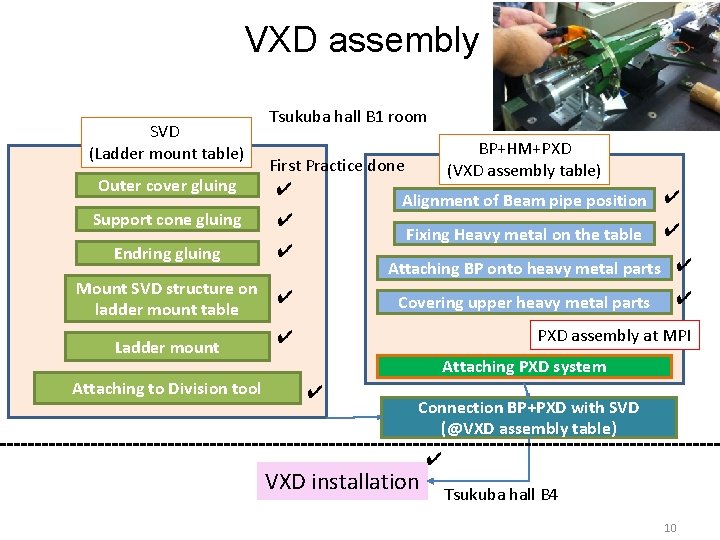 VXD assembly

Tsukuba hall B1 room

SVD
(Ladder mount table)

First Practice done

Outer cover gluing ✔

Support cone gluing ✔

Endring gluing ✔

Mount SVD structure on ladder mount table ✔

Ladder mount ✔

Attaching to Division tool ✔

BP+HM+PXD
(VXD assembly table)

Alignment of Beam pipe position ✔

Fixing Heavy metal on the table ✔

Attaching BP onto heavy metal parts ✔

Covering upper heavy metal parts ✔

PXD assembly at MPI

Attaching PXD system

Connection BP+PXD with SVD
(@VXD assembly table)

✔

VXD installation

Tsukuba hall B4

10